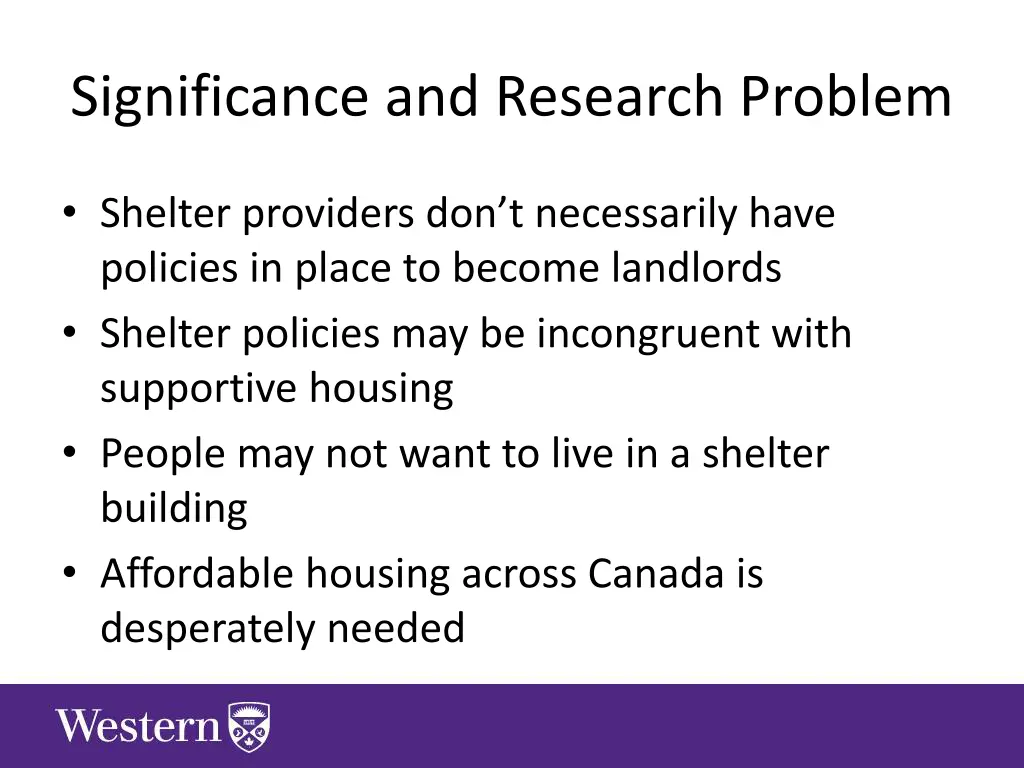 Significance and Research Problem

• Shelter providers don’t necessarily have policies in place to become landlords
• Shelter policies may be incongruent with supportive housing
• People may not want to live in a shelter building
• Affordable housing across Canada is desperately needed

Western